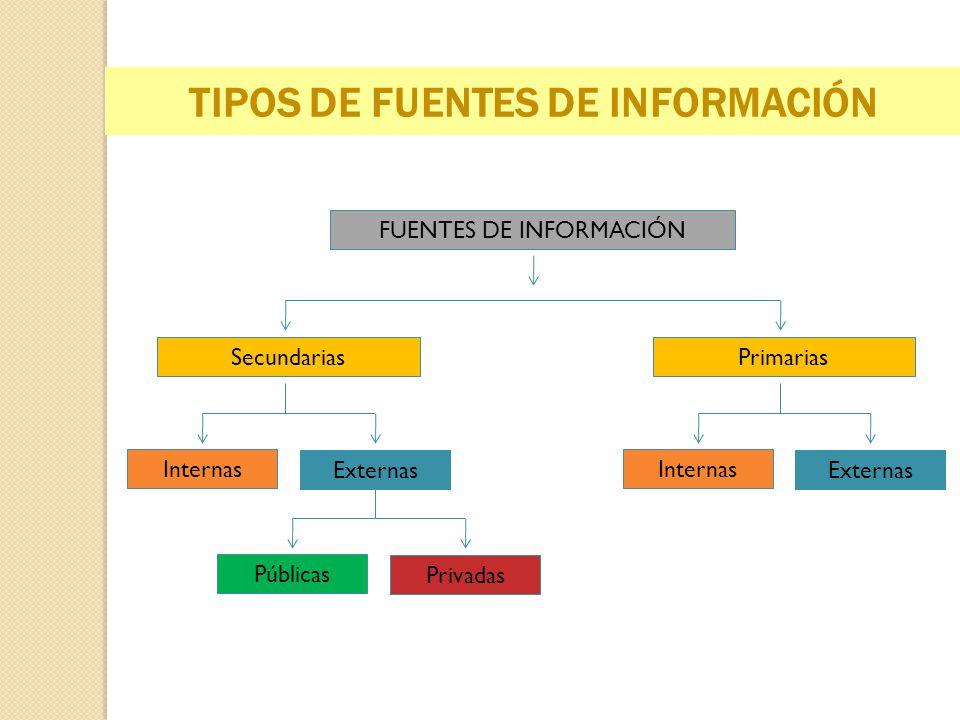 TIPOS DE FUENTES DE INFORMACIÓN

FUENTES DE INFORMACIÓN

Secundarias

Primarias

Internas

Externas

Internas

Externas

Públicas

Privadas